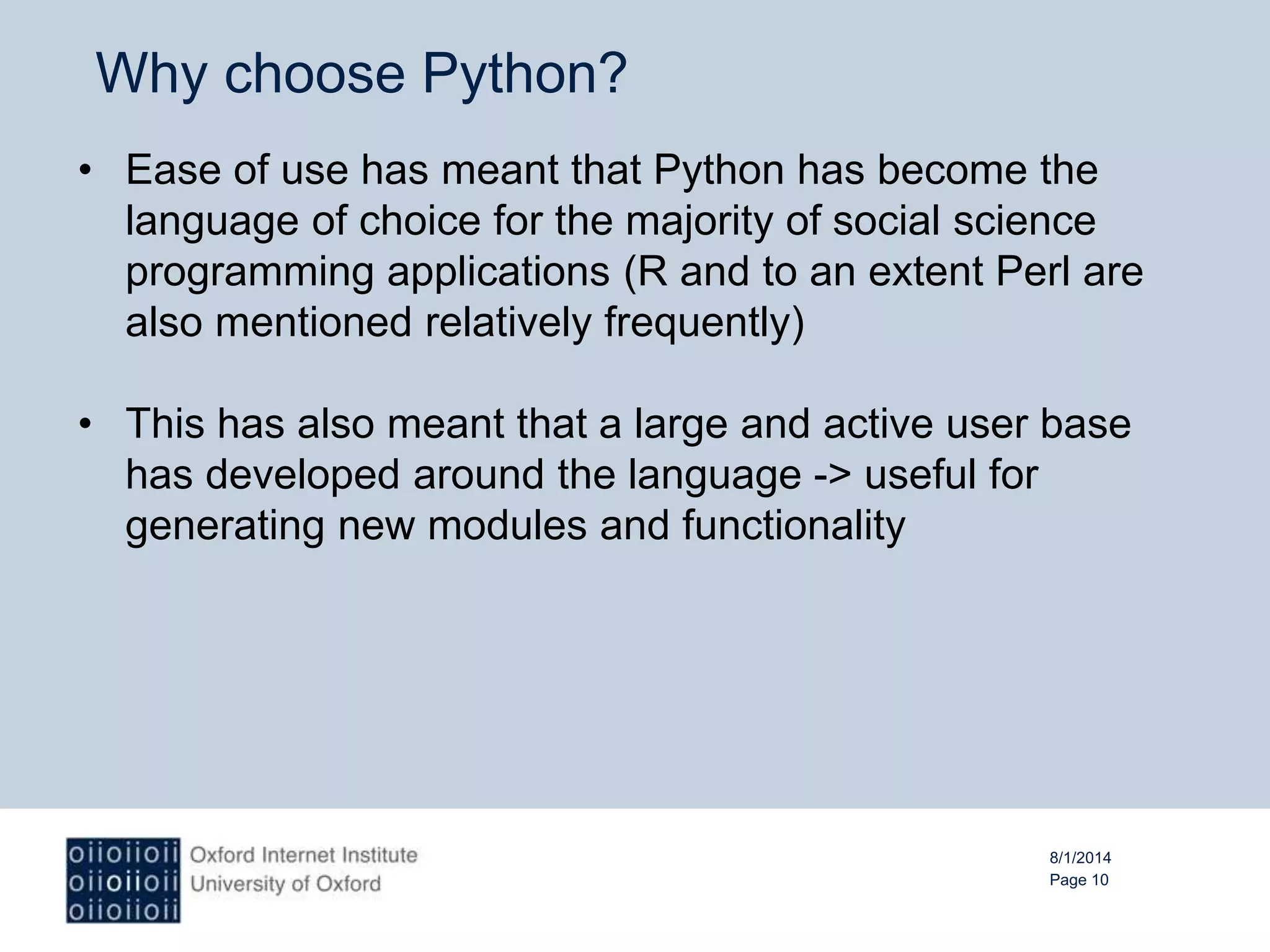 Why choose Python?

• Ease of use has meant that Python has become the language of choice for the majority of social science programming applications (R and to an extent Perl are also mentioned relatively frequently)

• This has also meant that a large and active user base has developed around the language -> useful for generating new modules and functionality

oiioiioii
oiioiioii
oiioiioii

Oxford Internet Institute
University of Oxford

8/1/2014
Page 10